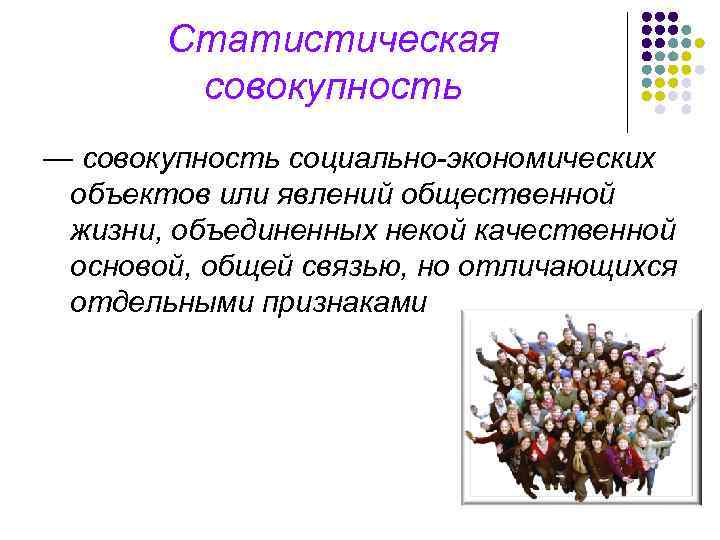 Статистическая совокупность

— совокупность социально-экономических объектов или явлений общественной жизни, объединенных некой качественной основой, общей связью, но отличающихся отдельными признаками